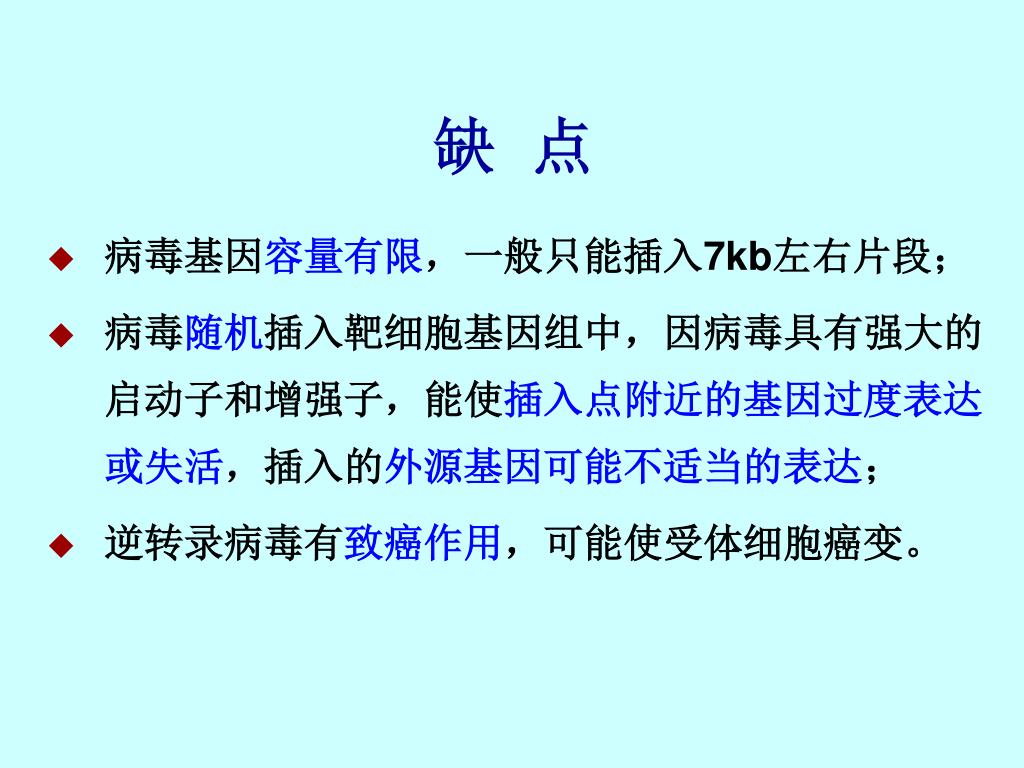 缺 点

◆ 病毒基因容量有限，一般只能插入7kb左右片段；

◆ 病毒随机插入靶细胞基因组中，因病毒具有强大的启动子和增强子，能使插入点附近的基因过度表达或失活，插入的外源基因可能不适当的表达；

◆ 逆转录病毒有致癌作用，可能使受体细胞癌变。